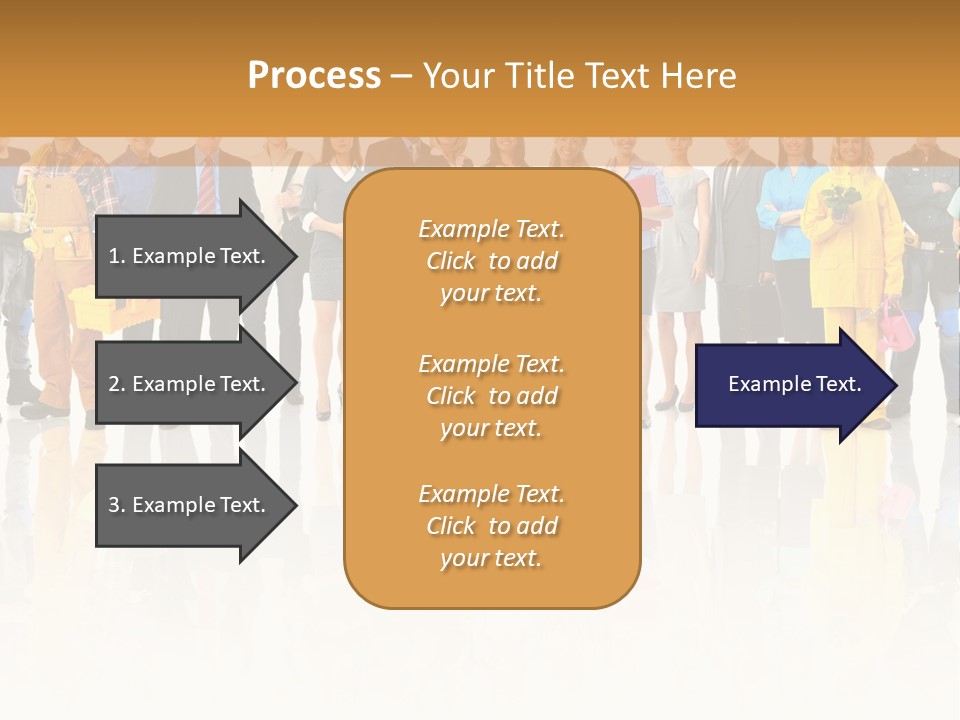 Process – Your Title Text Here

1. Example Text.

2. Example Text.

3. Example Text.

Example Text. Click to add your text.

Example Text. Click to add your text.

Example Text. Click to add your text.

Example Text.